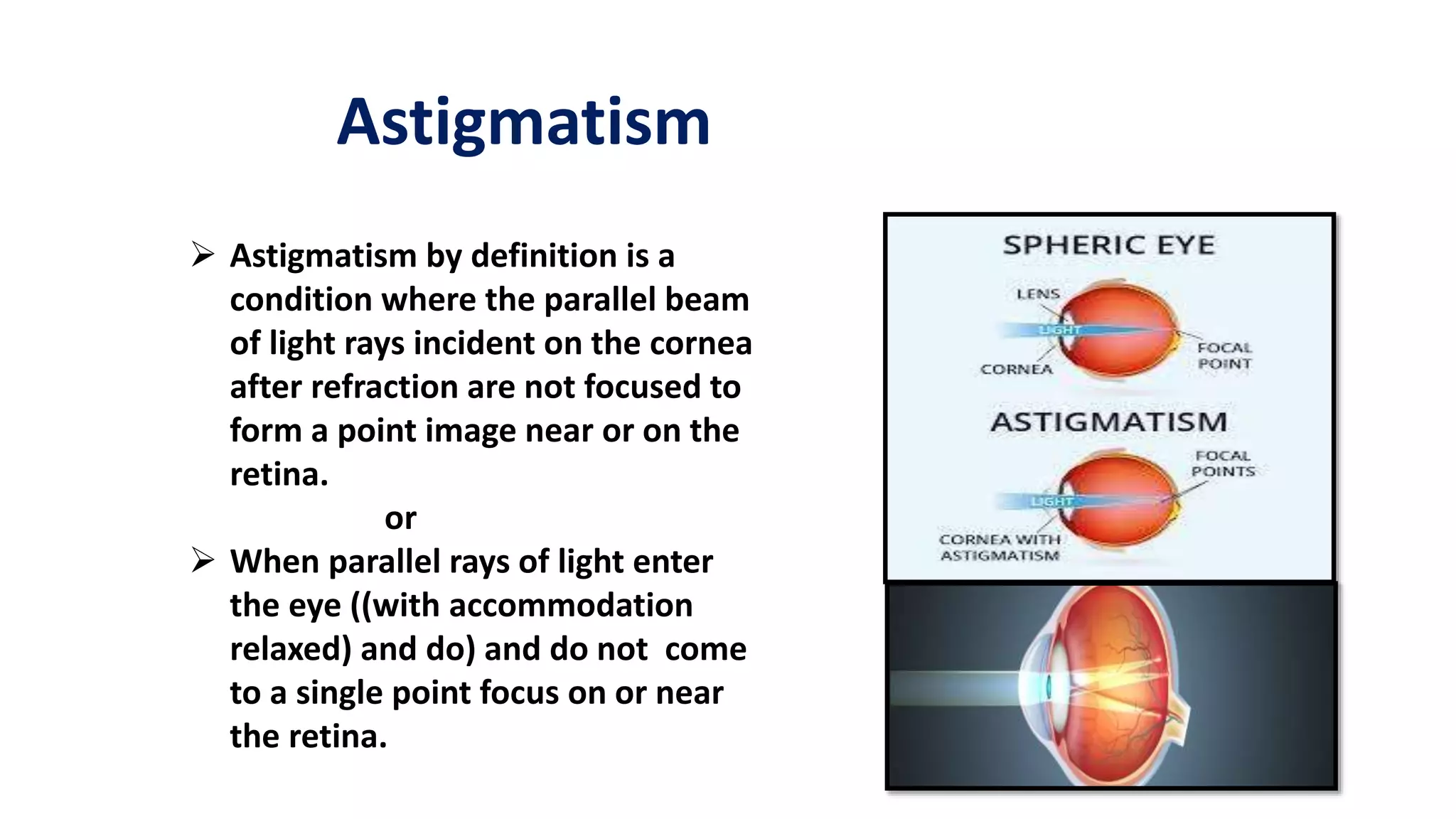 Astigmatism

➢ Astigmatism by definition is a condition where the parallel beam of light rays incident on the cornea after refraction are not focused to form a point image near or on the retina.

or

➢ When parallel rays of light enter the eye ((with accommodation relaxed) and do) and do not come to a single point focus on or near the retina.

SPHERIC EYE

LENS

LIGHT

CORNEA

FOCAL POINT

ASTIGMATISM

FOCAL POINTS

LIGHT

CORNEA WITH ASTIGMATISM